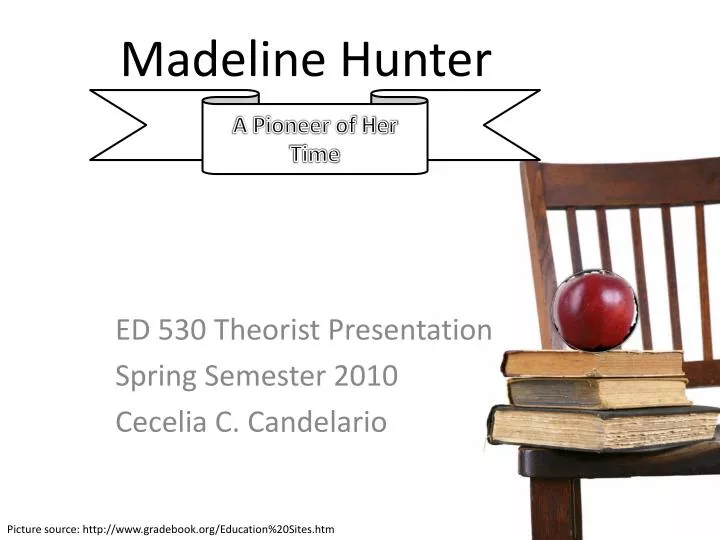 Madeline Hunter

A Pioneer of Her Time

ED 530 Theorist Presentation
Spring Semester 2010
Cecelia C. Candelario

Picture source: http://www.gradebook.org/Education%20Sites.htm